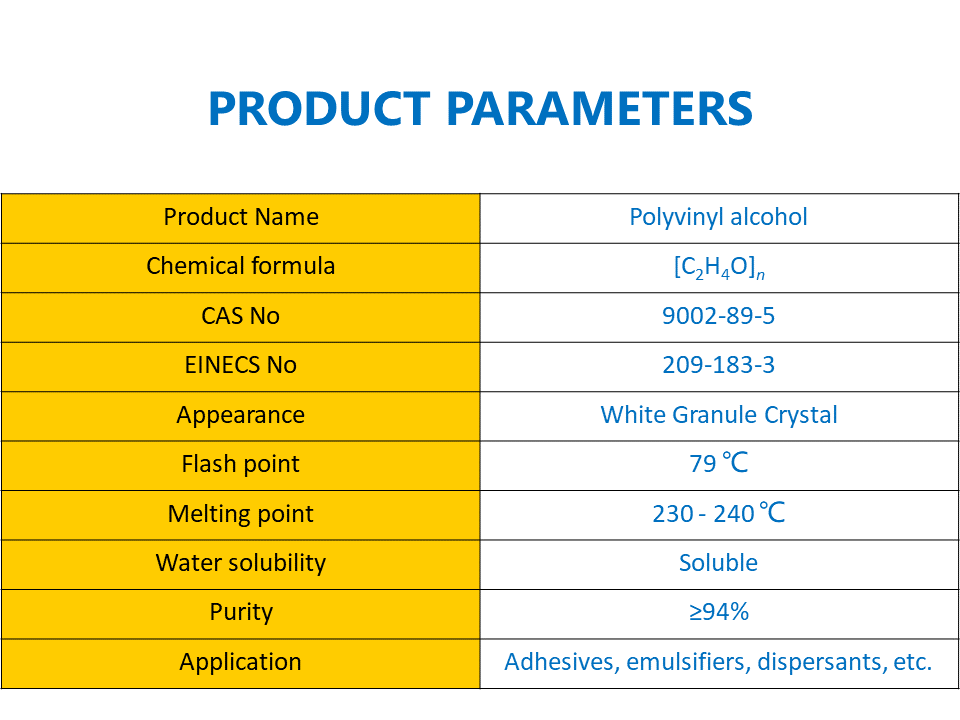 PRODUCT PARAMETERS

| Product Name | Polyvinyl alcohol |
|---|---|
| Chemical formula | $[C_2H_4O]_n$ |
| CAS No | 9002-89-5 |
| EINECS No | 209-183-3 |
| Appearance | White Granule Crystal |
| Flash point | 79 ℃ |
| Melting point | 230 - 240 ℃ |
| Water solubility | Soluble |
| Purity | ≥94% |
| Application | Adhesives, emulsifiers, dispersants, etc. |